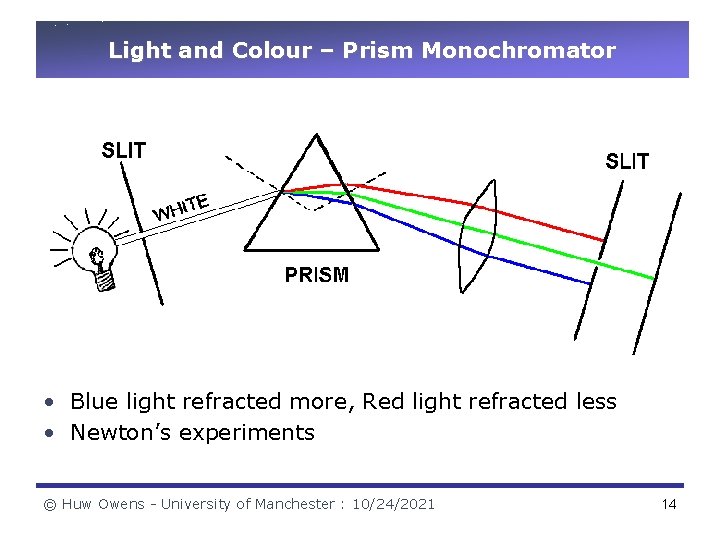 Light and Colour – Prism Monochromator

SLIT

WHITE

PRISM

SLIT

• Blue light refracted more, Red light refracted less
• Newton's experiments

© Huw Owens - University of Manchester : 10/24/2021

14